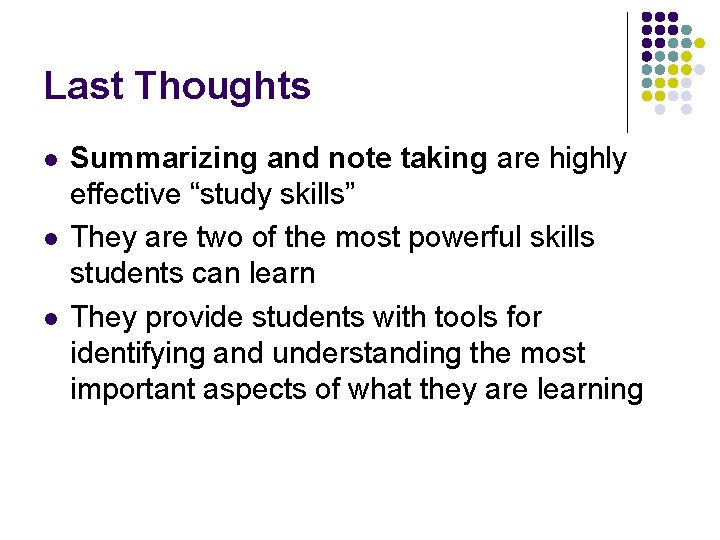 Last Thoughts

- Summarizing and note taking are highly effective “study skills”
- They are two of the most powerful skills students can learn
- They provide students with tools for identifying and understanding the most important aspects of what they are learning